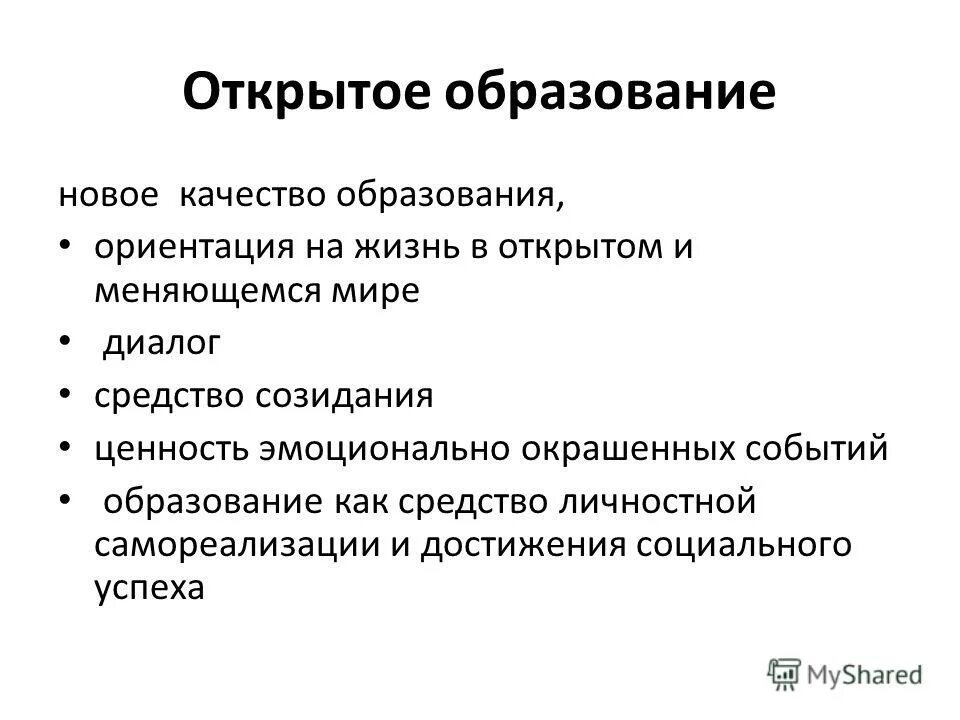 Открытое образование

новое качество образования,

• ориентация на жизнь в открытом и меняющемся мире
• диалог
• средство созидания
• ценность эмоционально окрашенных событий
• образование как средство личностной самореализации и достижения социального успеха

MyShared